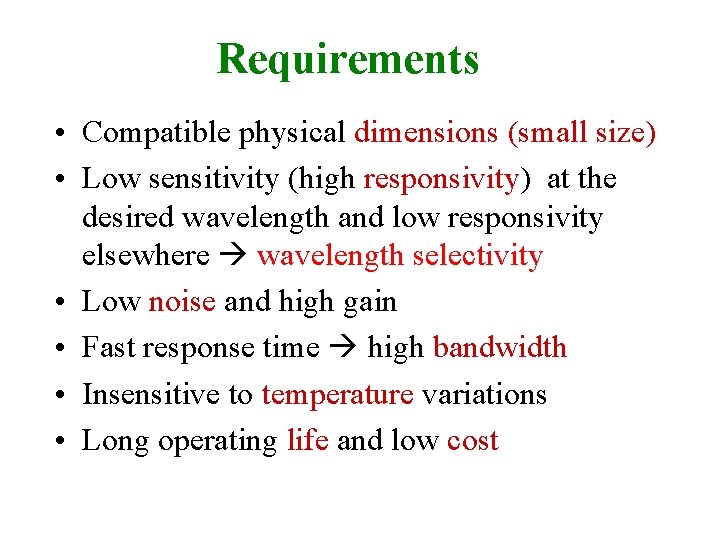 Requirements

• Compatible physical dimensions (small size)
• Low sensitivity (high responsivity) at the desired wavelength and low responsivity elsewhere → wavelength selectivity
• Low noise and high gain
• Fast response time → high bandwidth
• Insensitive to temperature variations
• Long operating life and low cost